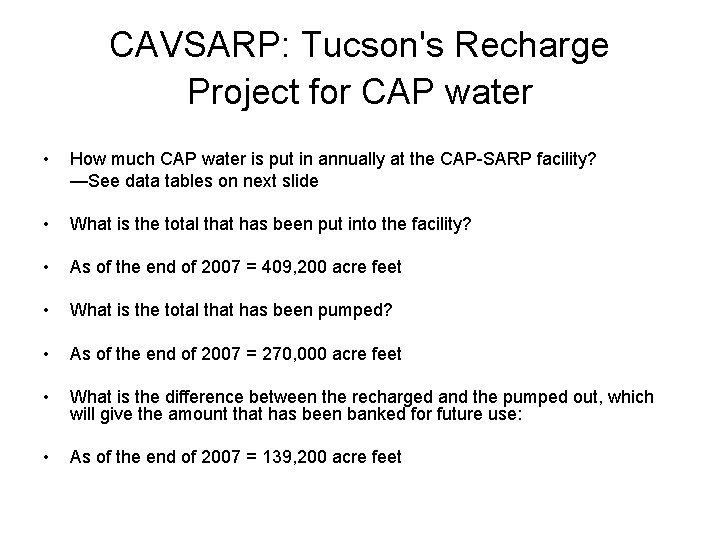 CAVSARP: Tucson's Recharge Project for CAP water

• How much CAP water is put in annually at the CAP-SARP facility? —See data tables on next slide

• What is the total that has been put into the facility?

• As of the end of 2007 = 409,200 acre feet

• What is the total that has been pumped?

• As of the end of 2007 = 270,000 acre feet

• What is the difference between the recharged and the pumped out, which will give the amount that has been banked for future use:

• As of the end of 2007 = 139,200 acre feet